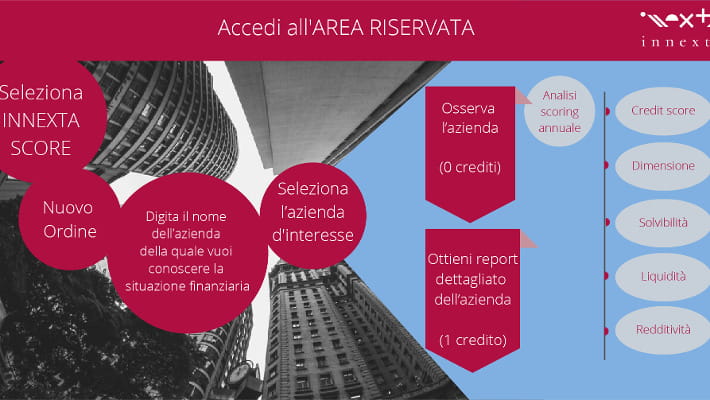 Accedi all'AREA RISERVATA

innext

Seleziona INNEXTA SCORE

Nuovo Ordine

Digita il nome dell'azienda della quale vuoi conoscere la situazione finanziaria

Seleziona l'azienda d'interesse

Osserva l'azienda

(0 crediti)

Analisi scoring annuale

Ottieni report dettagliato dell'azienda

(1 credito)

Credit score

Dimensione

Solvibilità

Liquidità

Redditività